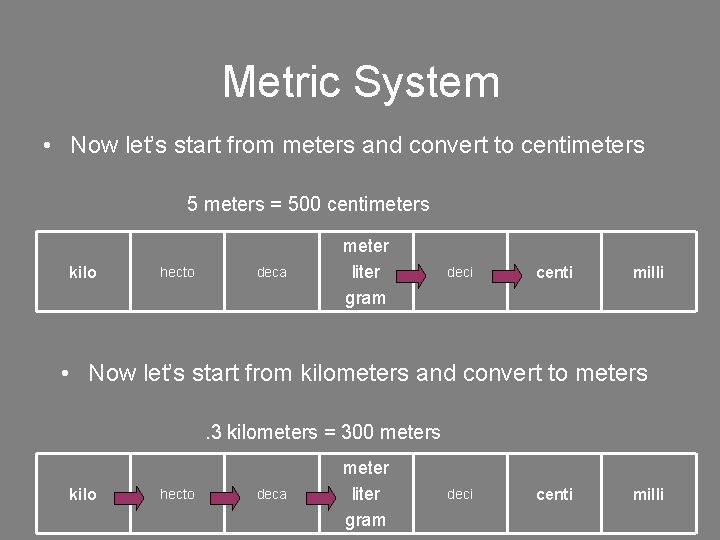 Metric System

• Now let's start from meters and convert to centimeters

5 meters = 500 centimeters

| kilo | hecto | deca | meter liter gram | deci | centi | milli |
|---|---|---|---|---|---|---|

• Now let's start from kilometers and convert to meters

.3 kilometers = 300 meters

| kilo | hecto | deca | meter liter gram | deci | centi | milli |
|---|---|---|---|---|---|---|